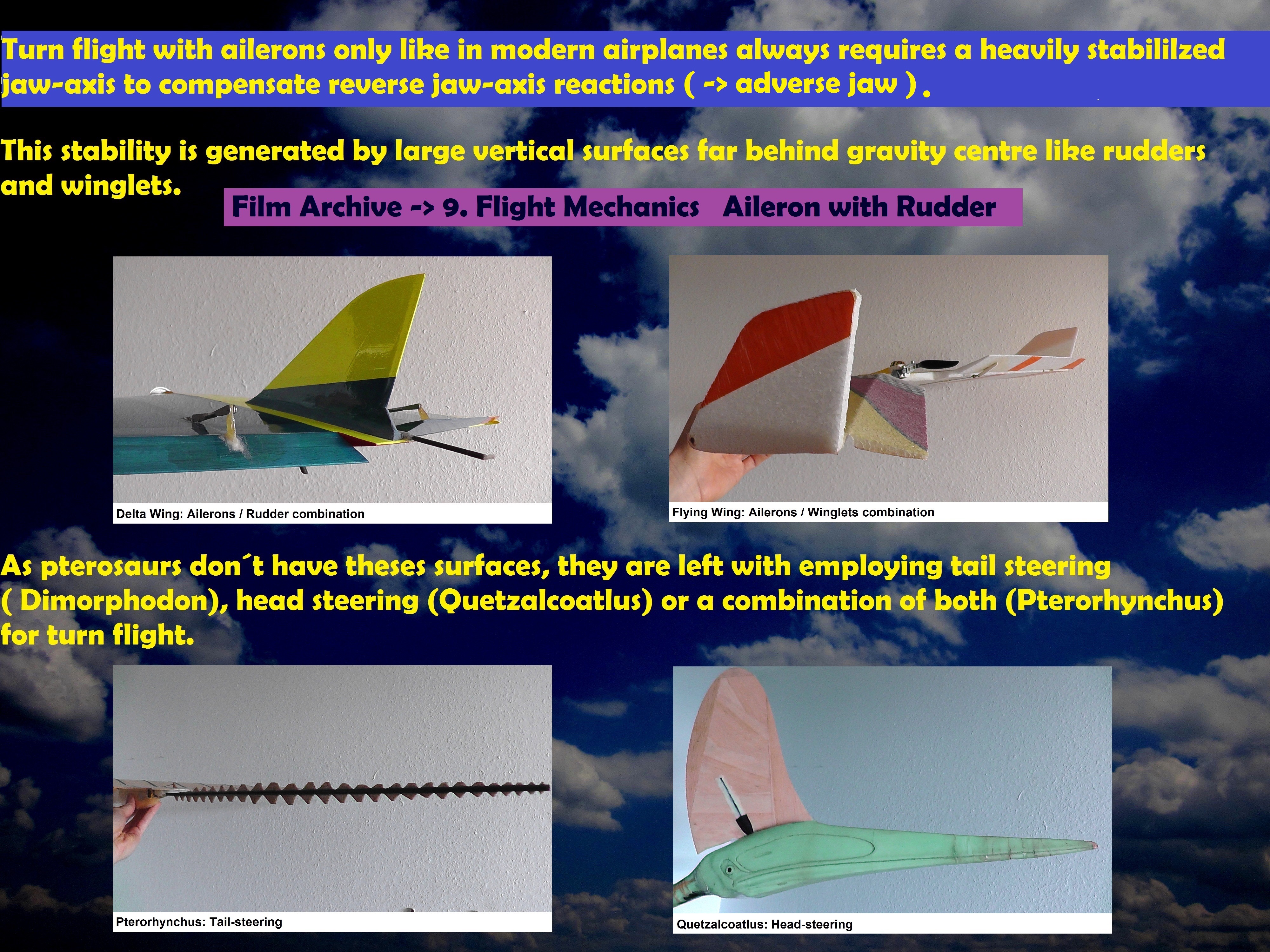 Turn flight with ailerons only like in modern airplanes always requires a heavily stabililzed jaw-axis to compensate reverse jaw-axis reactions ( -> adverse jaw ) .

This stability is generated by large vertical surfaces far behind gravity centre like rudders and winglets.

Film Archive -> 9. Flight Mechanics   Aileron with Rudder

Delta Wing: Ailerons / Rudder combination

Flying Wing: Ailerons / Winglets combination

As pterosaurs don´t have theses surfaces, they are left with employing tail steering ( Dimorphodon), head steering (Quetzalcoatlus) or a combination of both (Pterorhynchus) for turn flight.

Pterorhynchus: Tail-steering

Quetzalcoatlus: Head-steering